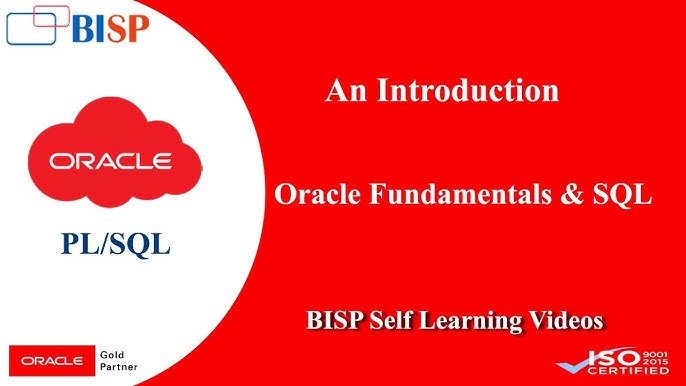 BISP

ORACLE

PL/SQL

An Introduction

Oracle Fundamentals & SQL

BISP Self Learning Videos

ORACLE Gold Partner

ISO 9001 2015 CERTIFIED